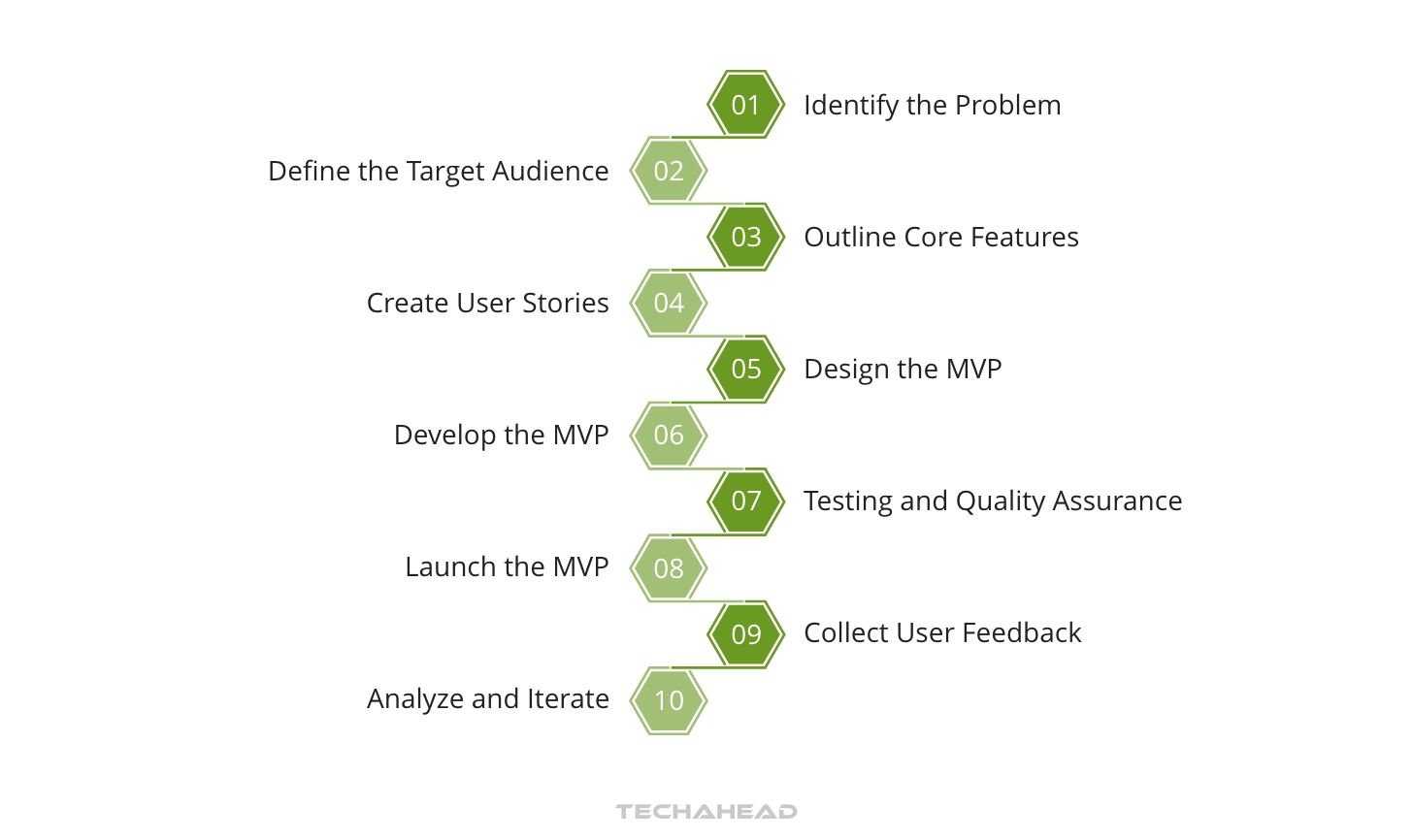 01 Identify the Problem

Define the Target Audience 02

03 Outline Core Features

Create User Stories 04

05 Design the MVP

Develop the MVP 06

07 Testing and Quality Assurance

Launch the MVP 08

09 Collect User Feedback

Analyze and Iterate 10

TECHAHEAD